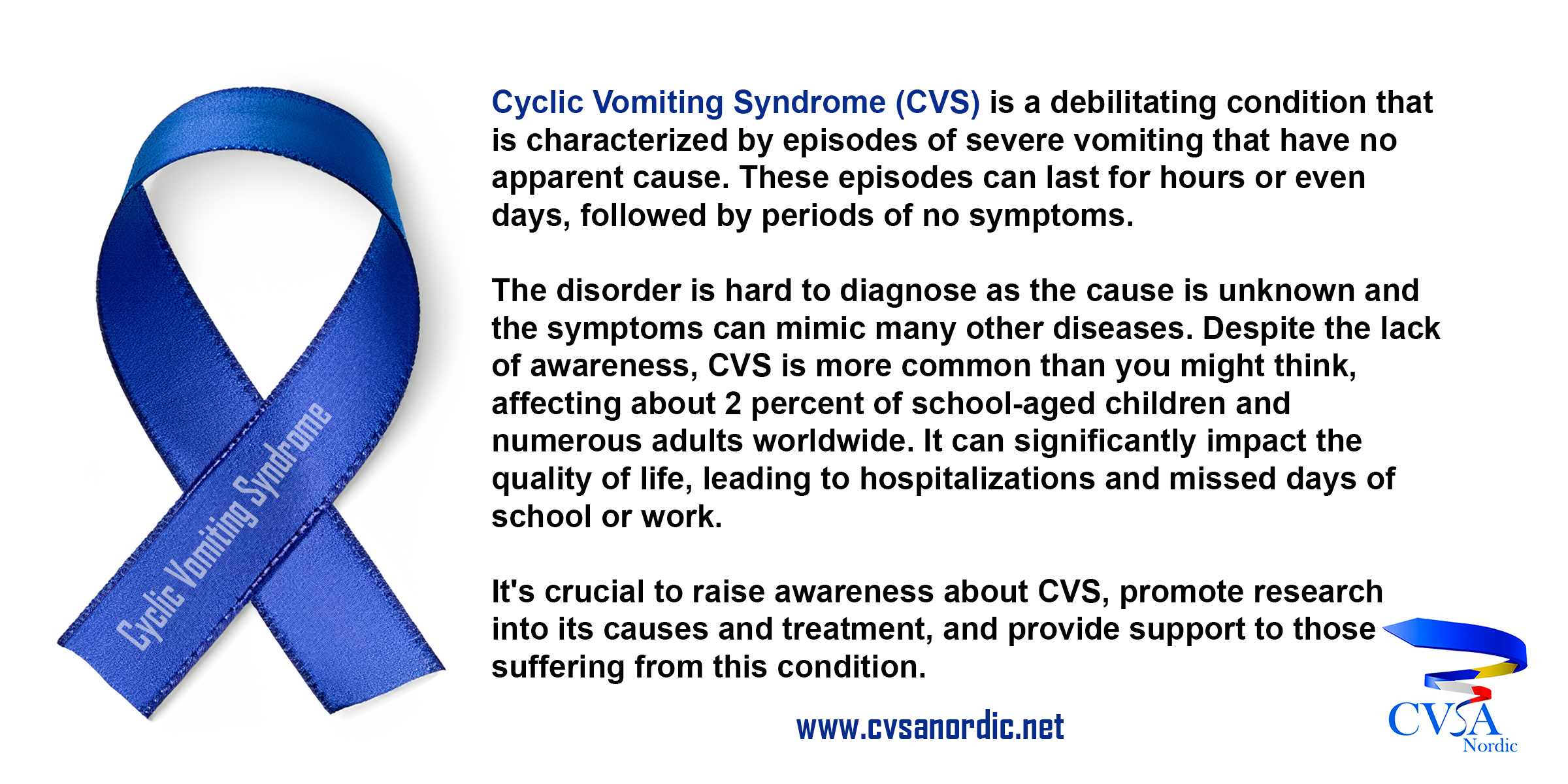 Cyclic Vomiting Syndrome

Cyclic Vomiting Syndrome (CVS) is a debilitating condition that is characterized by episodes of severe vomiting that have no apparent cause. These episodes can last for hours or even days, followed by periods of no symptoms.

The disorder is hard to diagnose as the cause is unknown and the symptoms can mimic many other diseases. Despite the lack of awareness, CVS is more common than you might think, affecting about 2 percent of school-aged children and numerous adults worldwide. It can significantly impact the quality of life, leading to hospitalizations and missed days of school or work.

It's crucial to raise awareness about CVS, promote research into its causes and treatment, and provide support to those suffering from this condition.

www.cvsanordic.net

CVSA Nordic